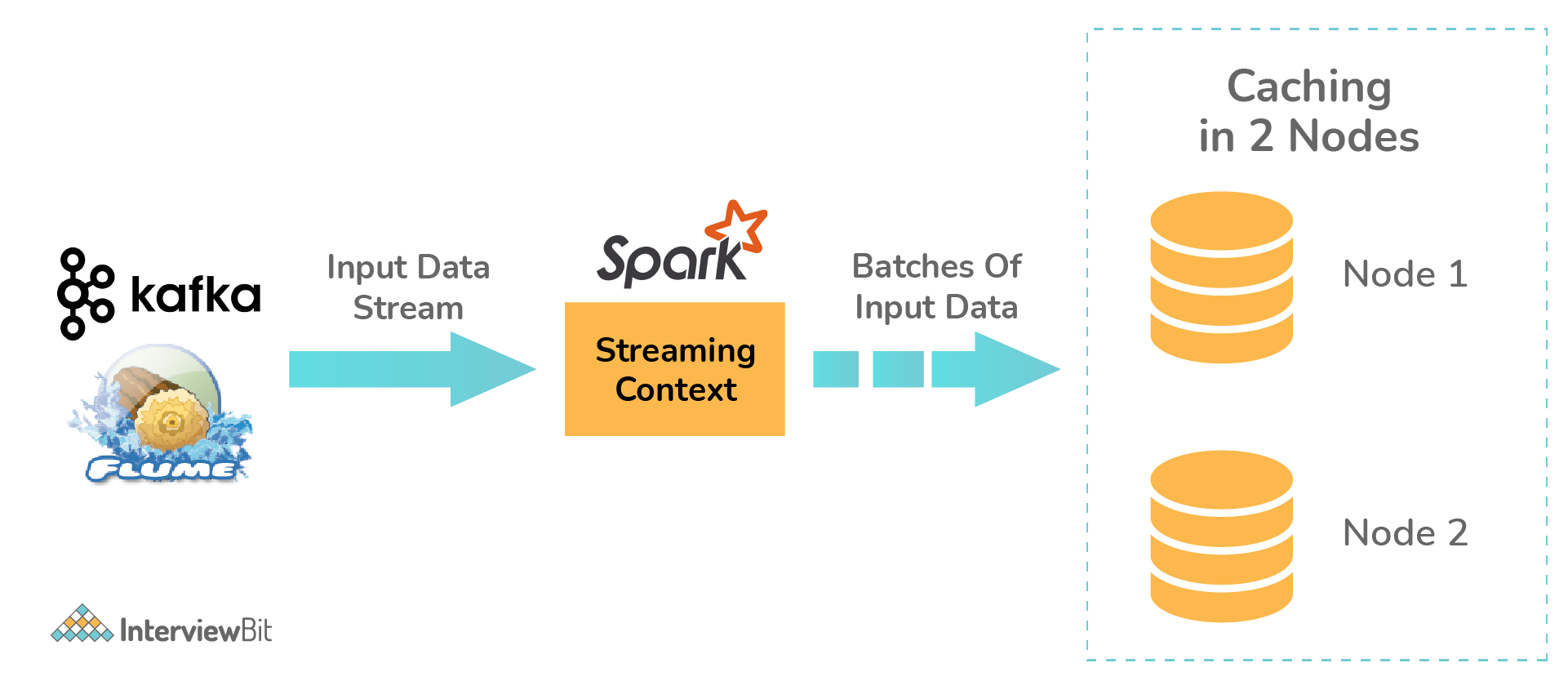 kafka

FLUME

Input Data Stream

Spark

Streaming Context

Batches Of Input Data

Caching in 2 Nodes

Node 1

Node 2

InterviewBit